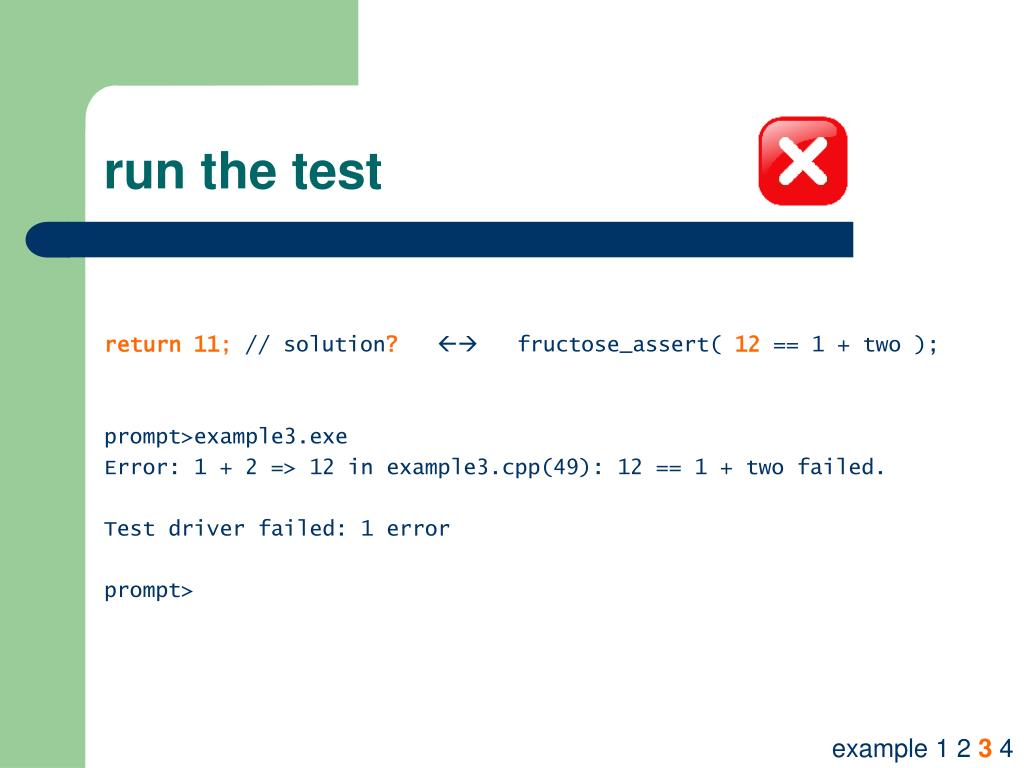 run the test

return 11; // solution? ←→ fructose_assert( 12 == 1 + two );

prompt>example3.exe
Error: 1 + 2 => 12 in example3.cpp(49): 12 == 1 + two failed.

Test driver failed: 1 error

prompt>

example 1 2 3 4